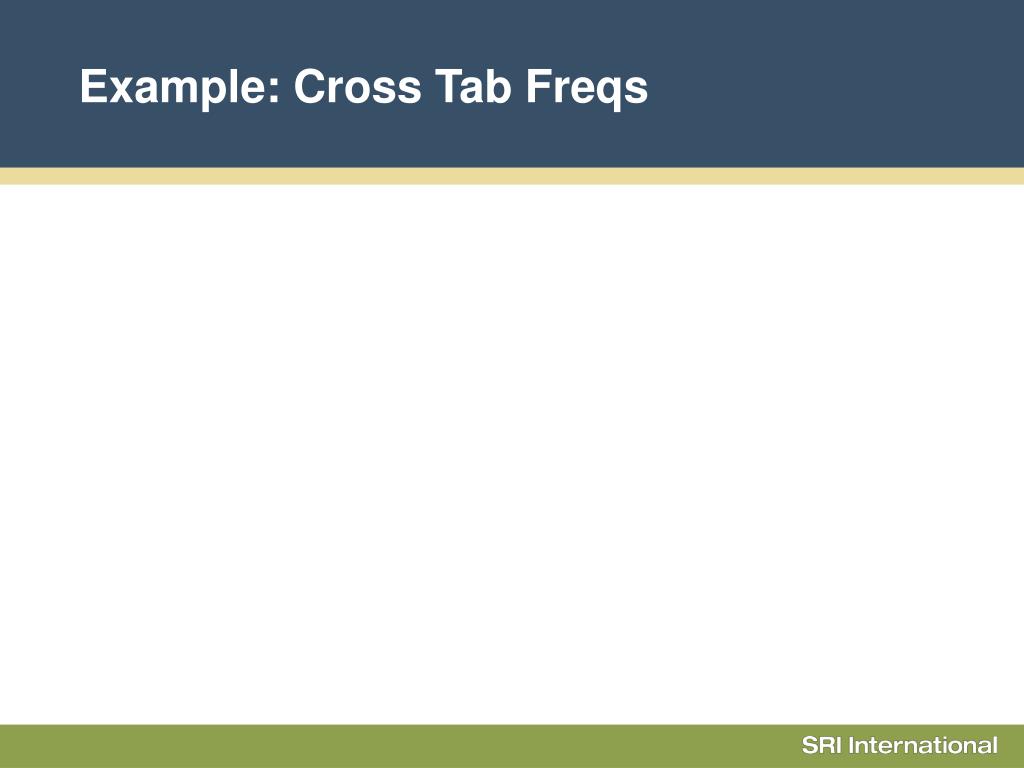 Example: Cross Tab Freqs

SRI International